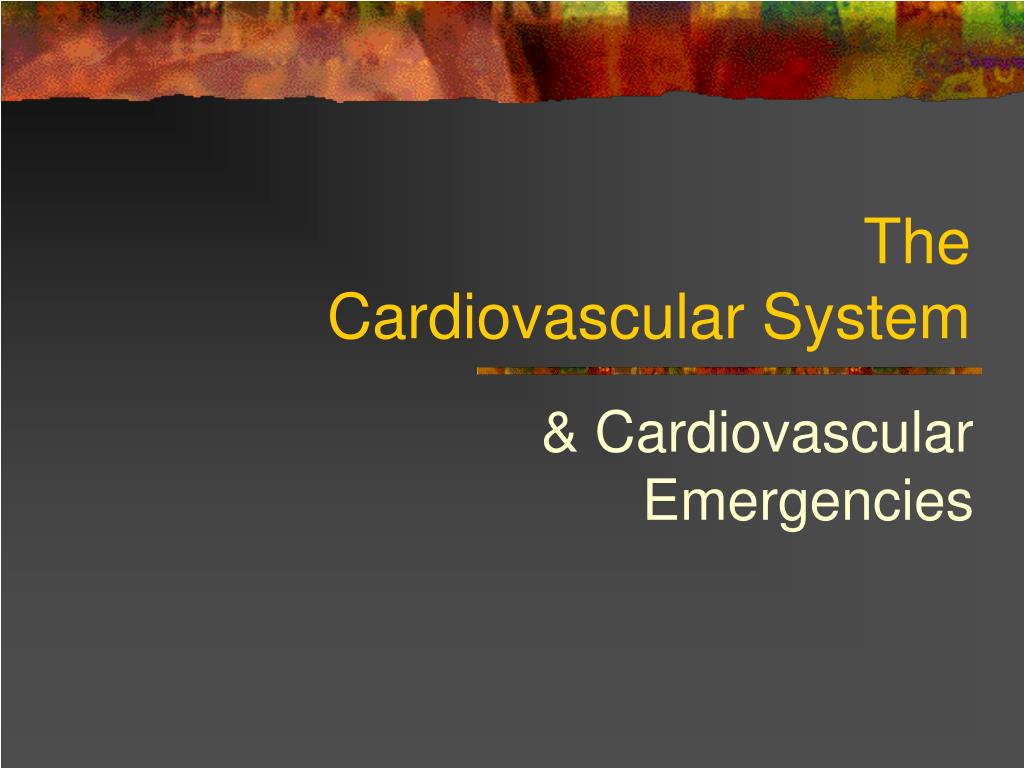 The
Cardiovascular System

& Cardiovascular
Emergencies